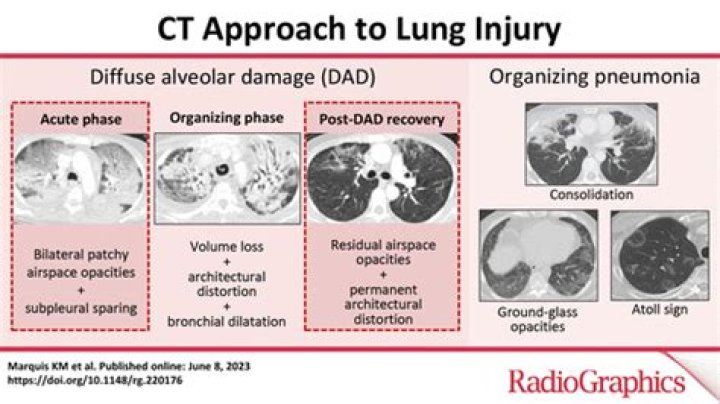 CT Approach to Lung Injury

Diffuse alveolar damage (DAD)

Acute phase

Bilateral patchy airspace opacities
+
subpleural sparing

Organizing phase

Volume loss
+
architectural distortion
+
bronchial dilatation

Post-DAD recovery

Residual airspace opacities
+
permanent architectural distortion

Organizing pneumonia

Consolidation

Ground-glass opacities

Atoll sign

Marquis KM et al. Published online: June 8, 2023
https://doi.org/10.1148/rg.220176

RadioGraphics